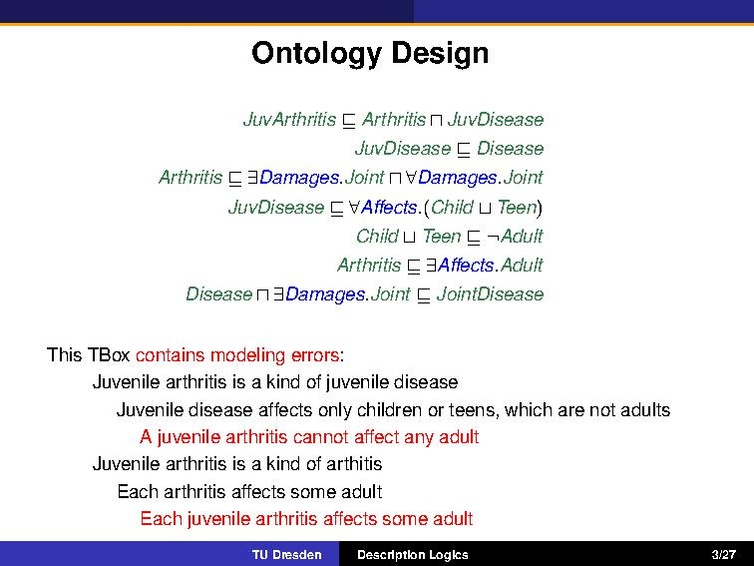 Ontology Design

$JuvArthritis \sqsubseteq Arthritis \sqcap JuvDisease$

$JuvDisease \sqsubseteq Disease$

$Arthritis \sqsubseteq \exists Damages.Joint \sqcap \forall Damages.Joint$

$JuvDisease \sqsubseteq \forall Affects.(Child \sqcup Teen)$

$Child \sqcup Teen \sqsubseteq \neg Adult$

$Arthritis \sqsubseteq \exists Affects.Adult$

$Disease \sqcap \exists Damages.Joint \sqsubseteq JointDisease$

This TBox contains modeling errors:

Juvenile arthritis is a kind of juvenile disease

Juvenile disease affects only children or teens, which are not adults

A juvenile arthritis cannot affect any adult

Juvenile arthritis is a kind of arthitis

Each arthritis affects some adult

Each juvenile arthritis affects some adult

TU Dresden Description Logics 3/27